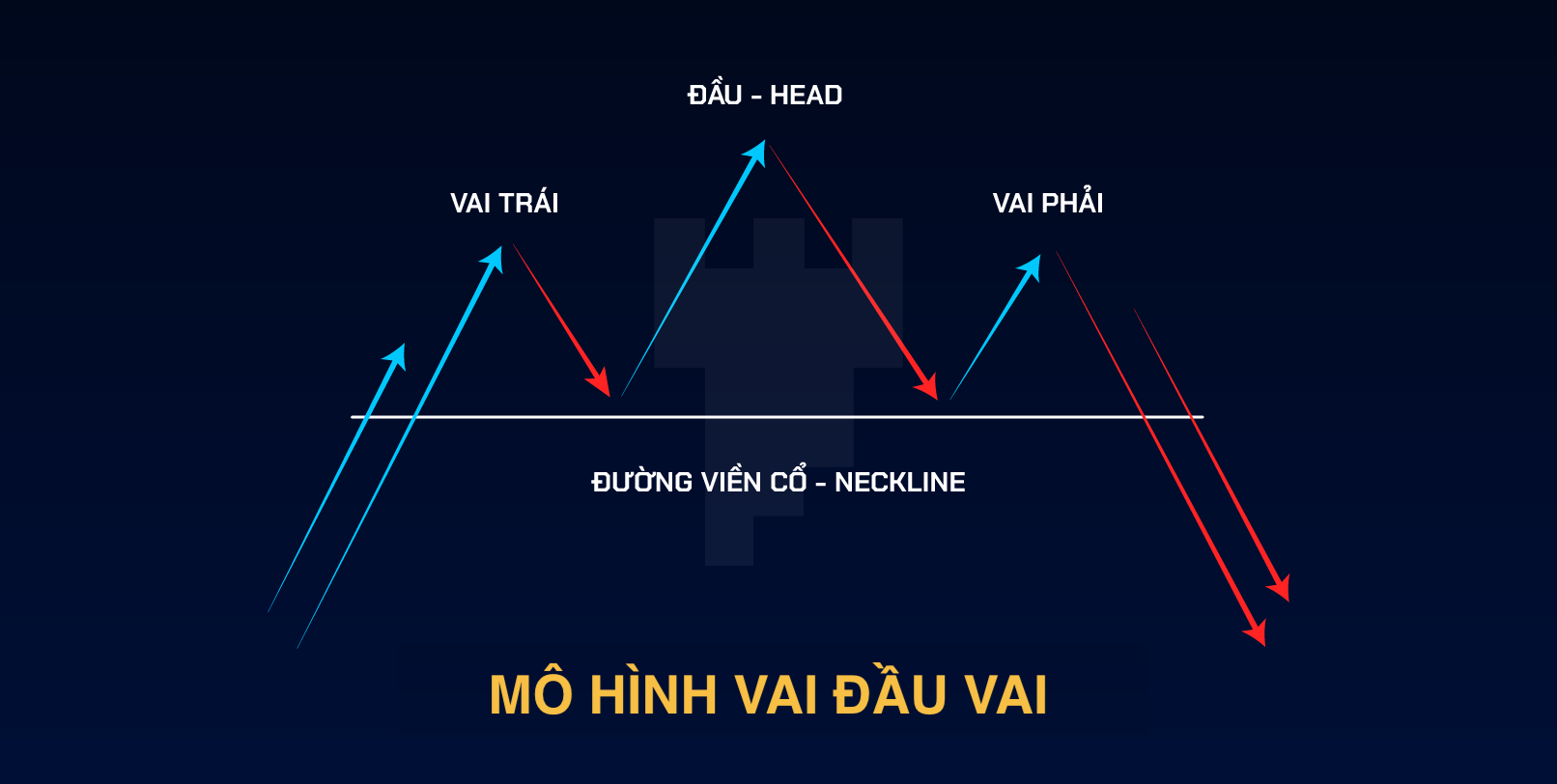 ĐẦU - HEAD

VAI TRÁI

VAI PHẢI

ĐƯỜNG VIỀN CỔ - NECKLINE

MÔ HÌNH VAI ĐẦU VAI